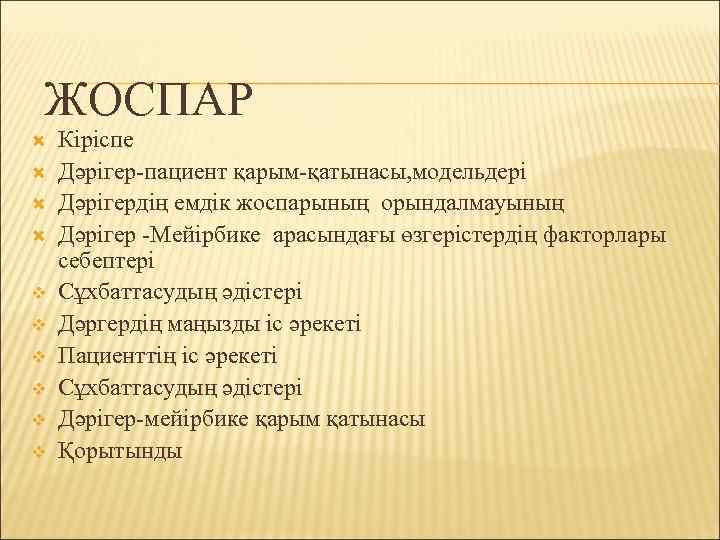 ЖОСПАР

Кіріспе

Дәрігер-пациент қарым-қатынасы,модельдері

Дәрігердің емдік жоспарының орындалмауының

Дәрігер -Мейірбике арасындағы өзгерістердің факторлары себептері

Сұхбаттасудың әдістері

Дәргердің маңызды іс әрекеті

Пациенттің іс әрекеті

Сұхбаттасудың әдістері

Дәрігер-мейірбике қарым қатынасы

Қорытынды